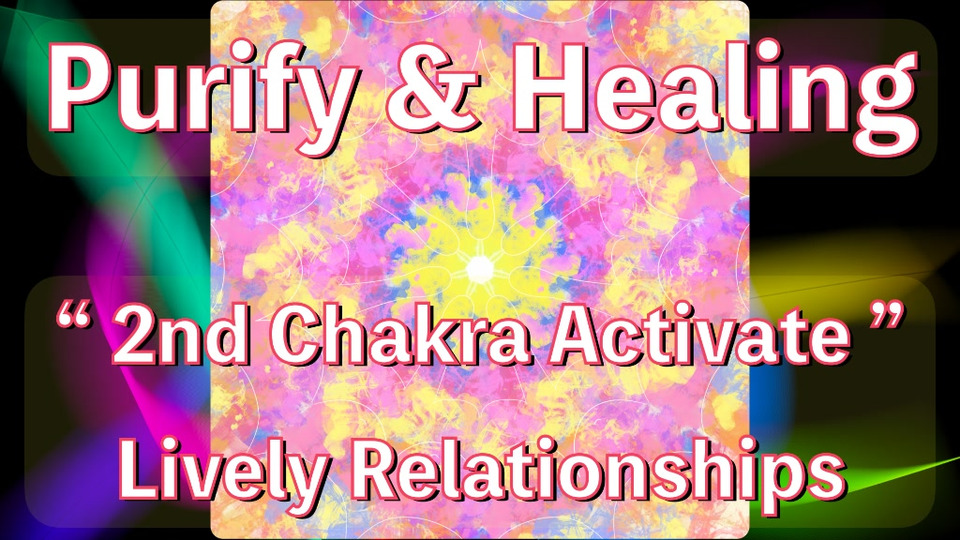 Purify & Healing

“ 2nd Chakra Activate ”

Lively Relationships